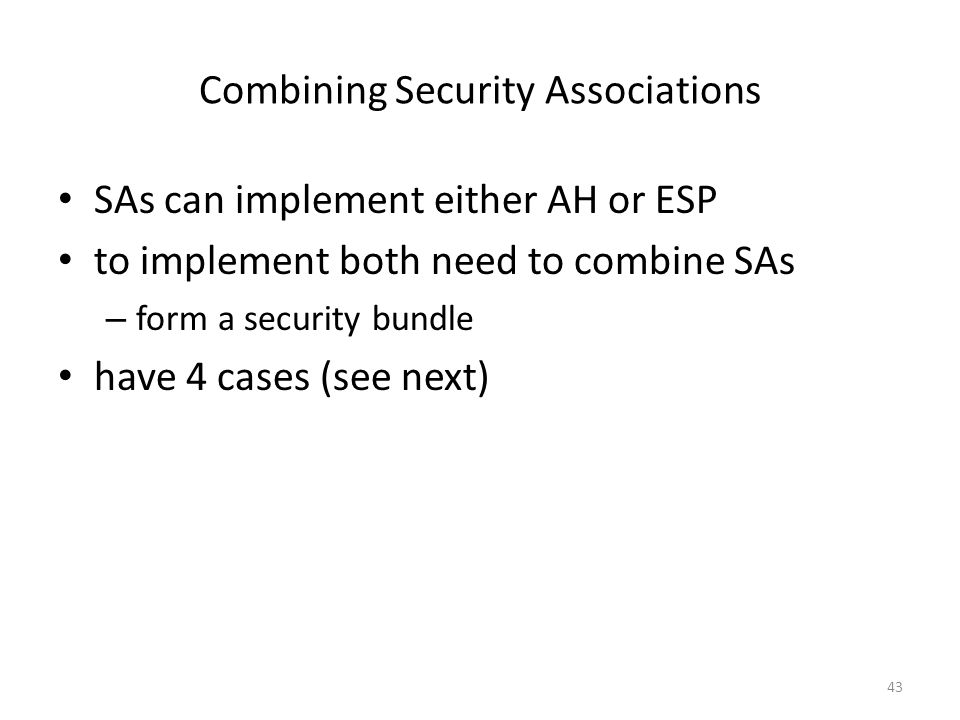 Combining Security Associations

• SAs can implement either AH or ESP
• to implement both need to combine SAs
– form a security bundle
• have 4 cases (see next)

43